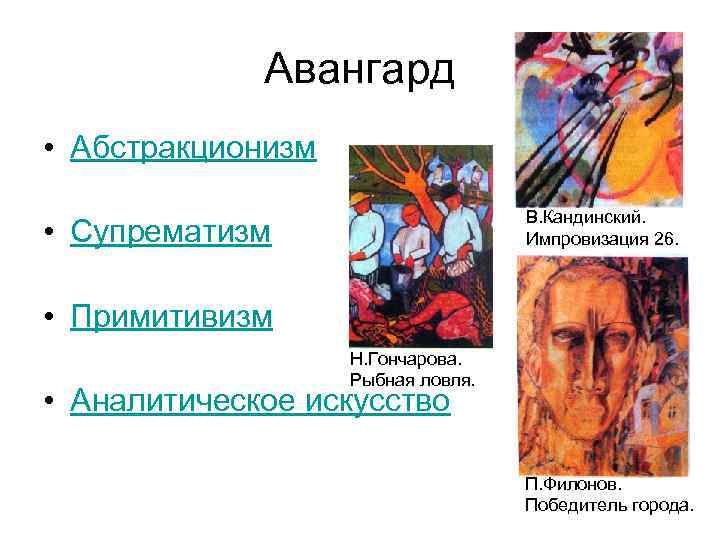 Авангард

• Абстракционизм

• Супрематизм

• Примитивизм

• Аналитическое искусство

Н.Гончарова. Рыбная ловля.

В.Кандинский. Импровизация 26.

П.Филонов. Победитель города.